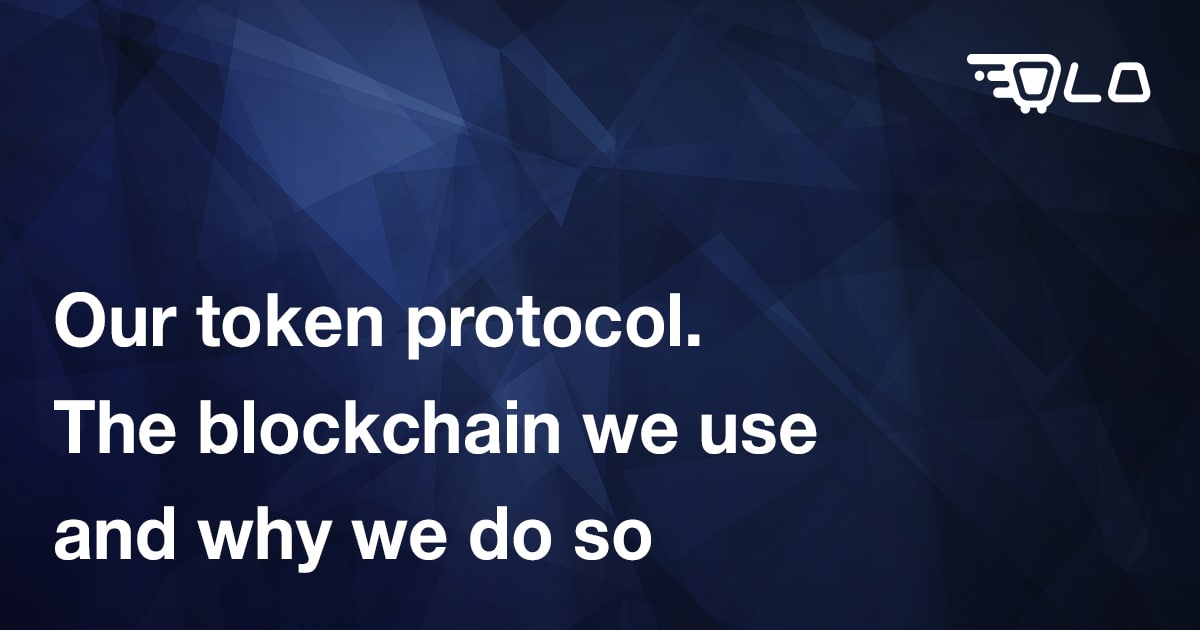 OLO

Our token protocol.
The blockchain we use
and why we do so